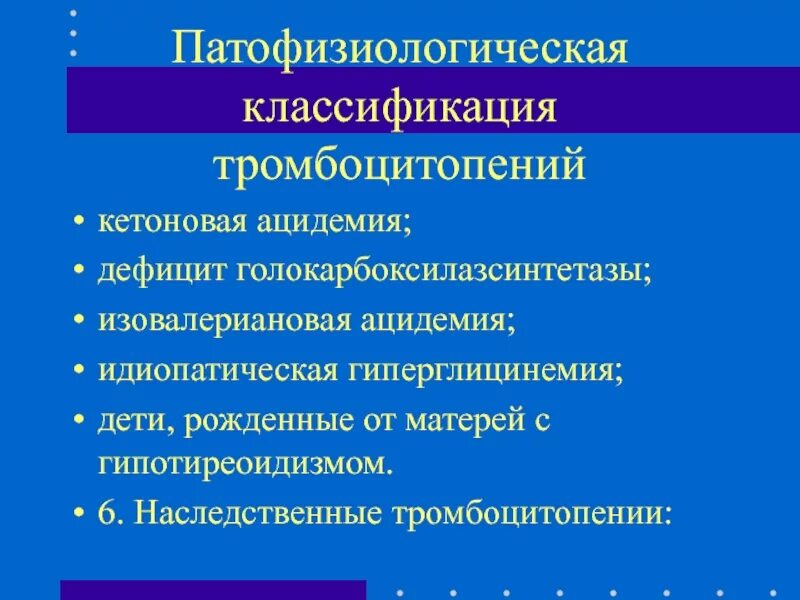 Патофизиологическая классификация тромбоцитопений

• кетоновая ацидемия;
• дефицит голокарбоксилазсинтетазы;
• изовалериановая ацидемия;
• идиопатическая гиперглицинемия;
• дети, рожденные от матерей с гипотиреоидизмом.
• 6. Наследственные тромбоцитопении: